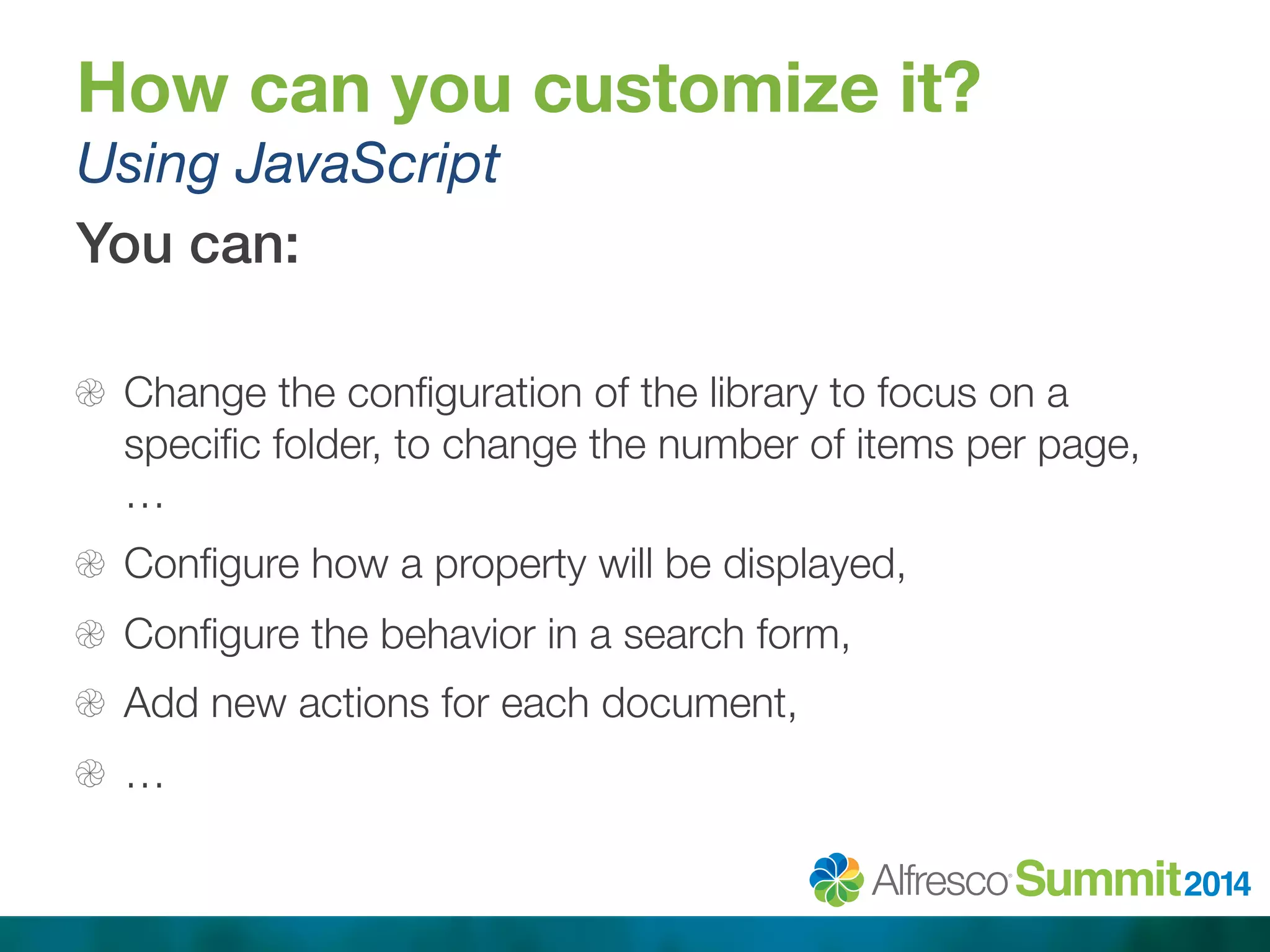 How can you customize it?
Using JavaScript
You can:

Change the configuration of the library to focus on a specific folder, to change the number of items per page, …

Configure how a property will be displayed,

Configure the behavior in a search form,

Add new actions for each document,

…

Alfresco Summit 2014